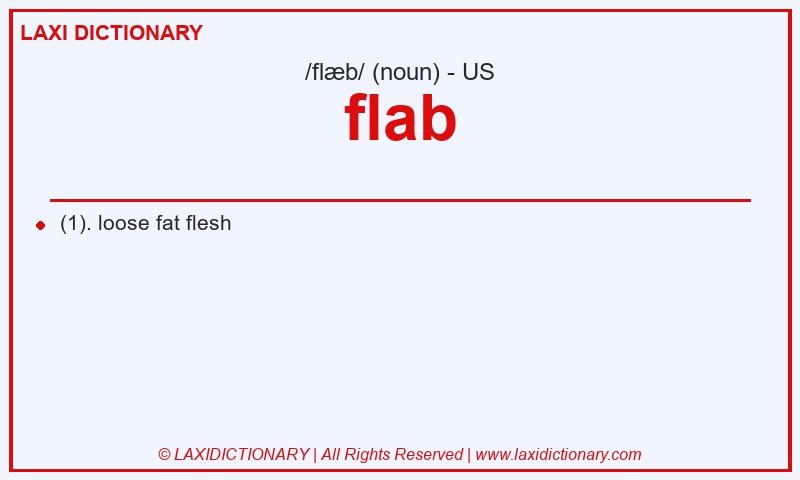 LAXI DICTIONARY

/flæb/ (noun) - US

flab

(1). loose fat flesh

© LAXIDICTIONARY | All Rights Reserved | www.laxidictionary.com